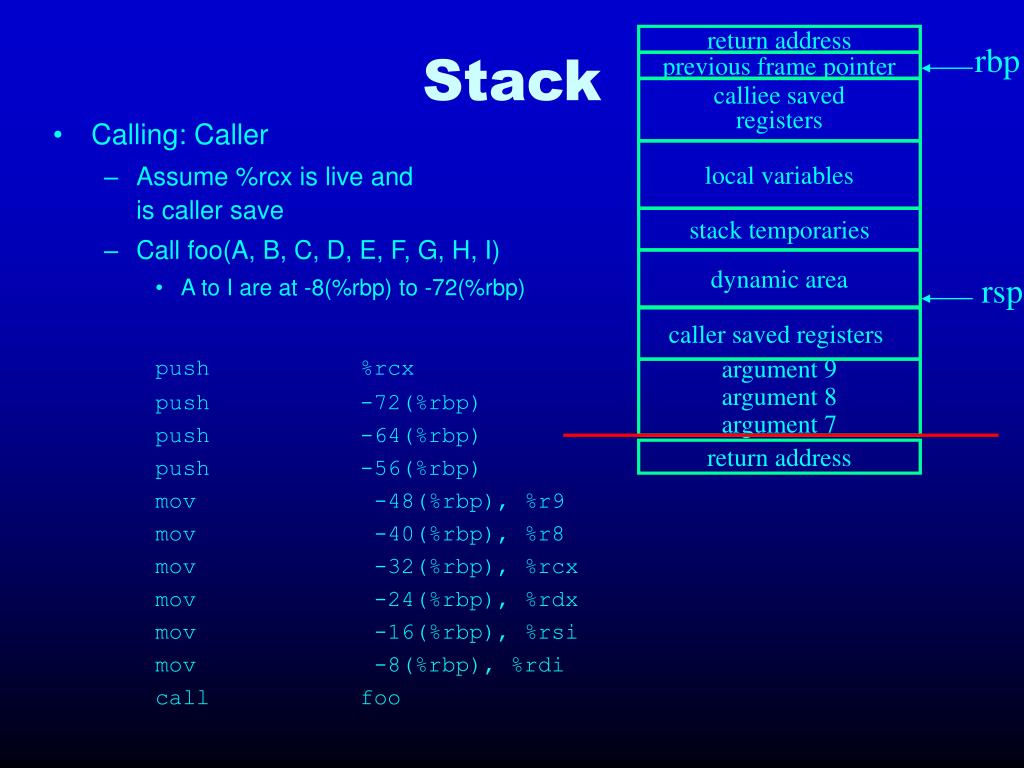 Stack

• Calling: Caller
– Assume %rcx is live and is caller save
– Call foo(A, B, C, D, E, F, G, H, I)
• A to I are at -8(%rbp) to -72(%rbp)

push %rcx
push -72(%rbp)
push -64(%rbp)
push -56(%rbp)
mov -48(%rbp), %r9
mov -40(%rbp), %r8
mov -32(%rbp), %rcx
mov -24(%rbp), %rdx
mov -16(%rbp), %rsi
mov -8(%rbp), %rdi
call foo

return address
previous frame pointer
calliee saved registers
local variables
stack temporaries
dynamic area
caller saved registers
argument 9
argument 8
argument 7
return address

rbp
rsp